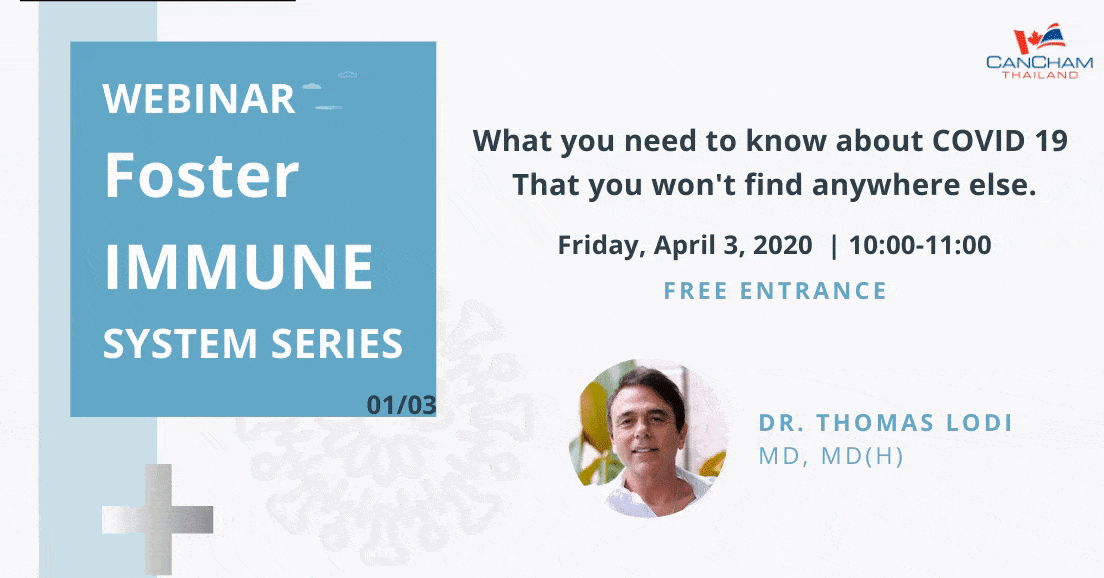 WEBINAR
Foster
IMMUNE
SYSTEM SERIES
01/03

CANCHAM
THAILAND

What you need to know about COVID 19
That you won't find anywhere else.

Friday, April 3, 2020 | 10:00-11:00

FREE ENTRANCE

DR. THOMAS LODI
MD, MD(H)